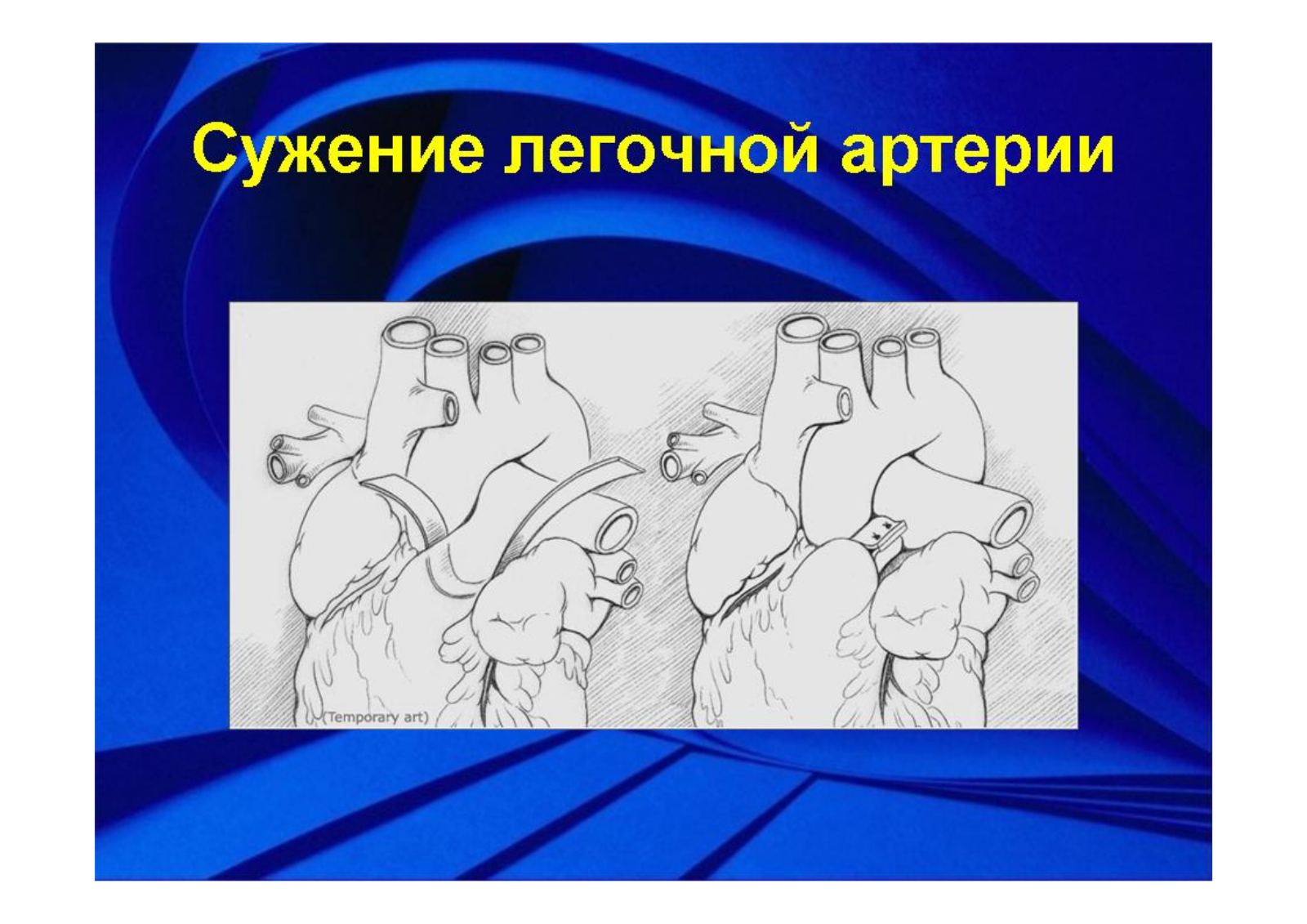 Сужение легочной артерии

(Temporary art)